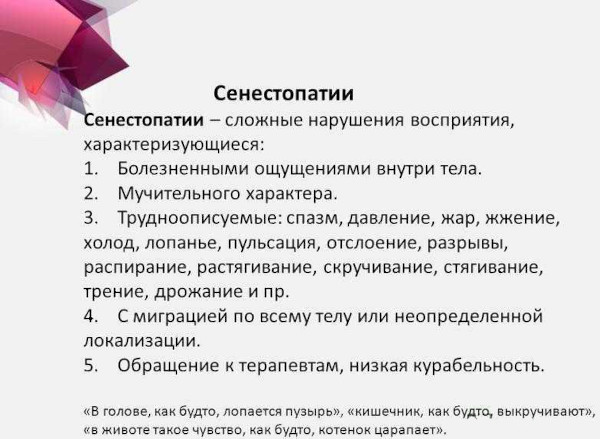 Сенестопатии

Сенестопатии – сложные нарушения восприятия, характеризующиеся:

1. Болезненными ощущениями внутри тела.
2. Мучительного характера.
3. Трудноописуемые: спазм, давление, жар, жжение, холод, лопанье, пульсация, отслоение, разрывы, распирание, растягивание, скручивание, стягивание, трение, дрожание и пр.
4. С миграцией по всему телу или неопределенной локализации.
5. Обращение к терапевтам, низкая курабельность.

«В голове, как будто, лопается пузырь», «кишечник, как будто, выкручивают», «в животе такое чувство, как будто, котенок царапает».